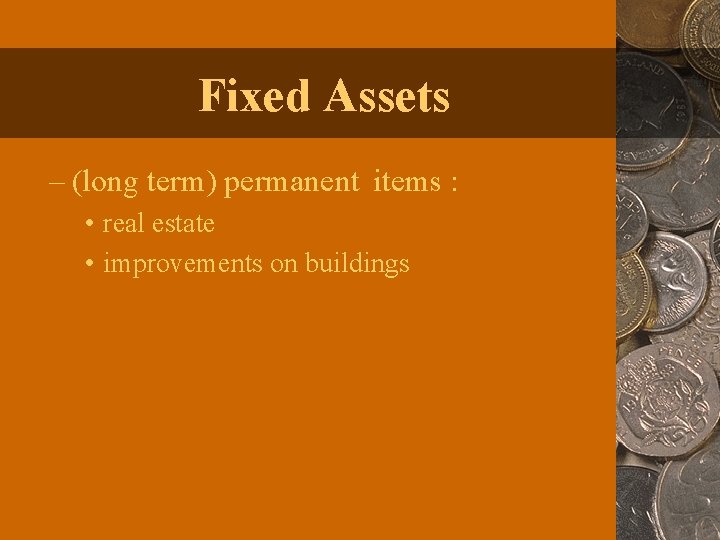 Fixed Assets

– (long term) permanent items :

• real estate

• improvements on buildings